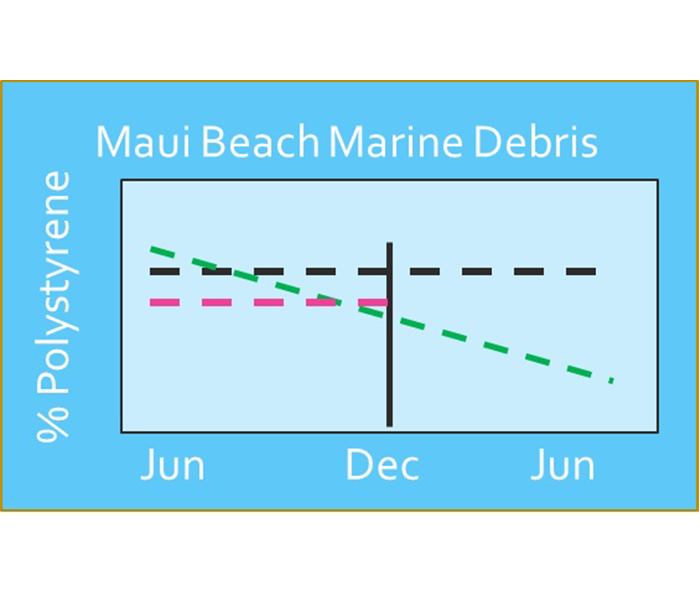 Maui Beach Marine Debris

% Polystyrene

Jun

Dec

Jun